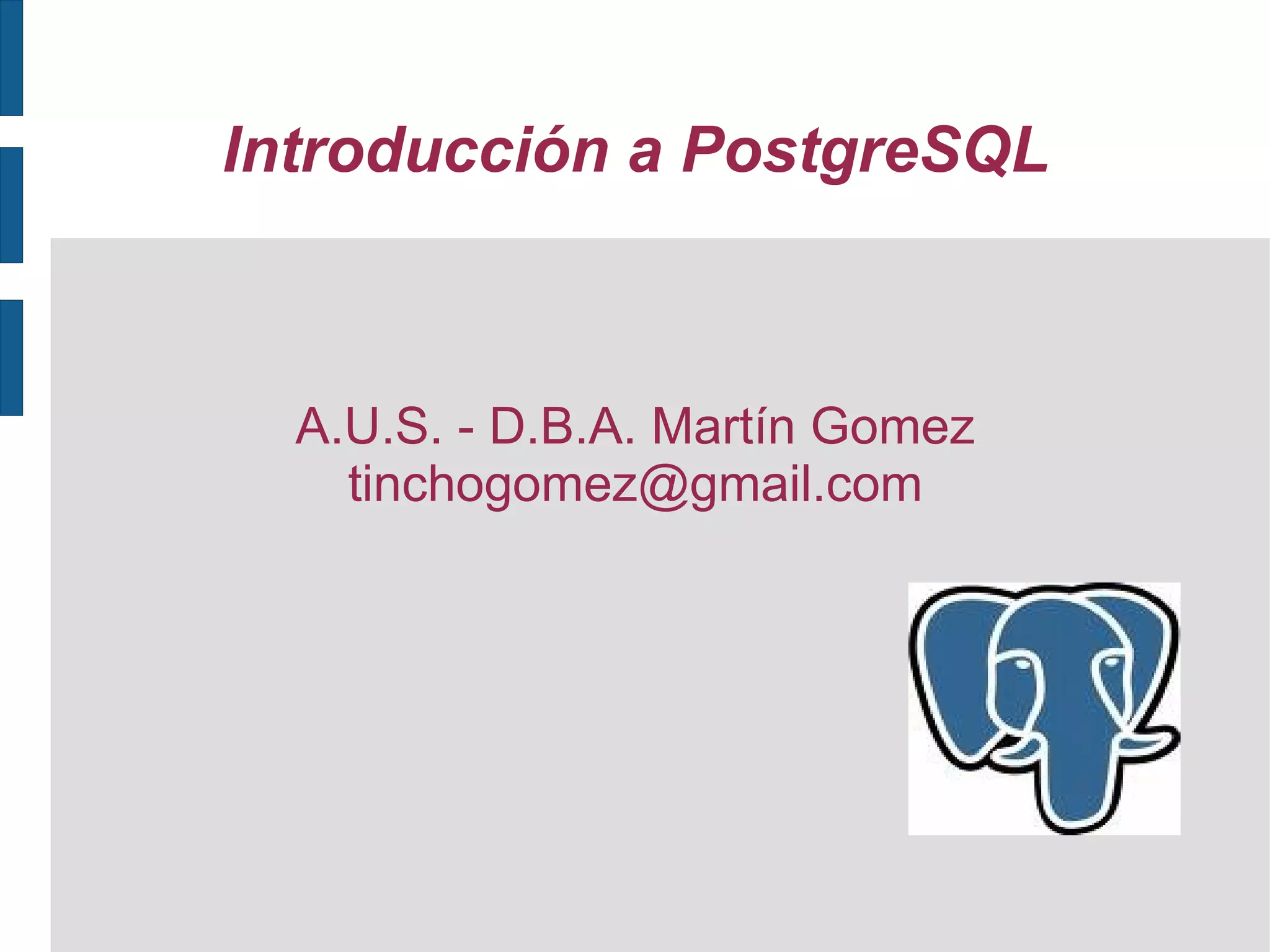 Introducción a PostgreSQL

A.U.S. - D.B.A. Martín Gomez
tinchogomez@gmail.com